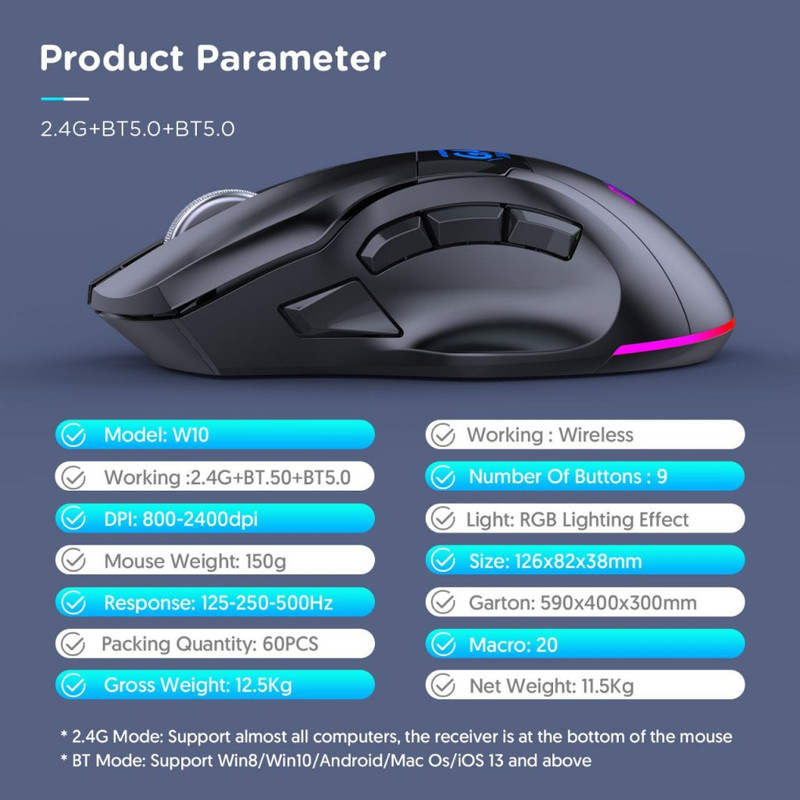 Product Parameter

2.4G+BT5.0+BT5.0

Model: W10

Working :2.4G+BT.50+BT5.0

DPI: 800-2400dpi

Mouse Weight: 150g

Response: 125-250-500Hz

Packing Quantity: 60PCS

Gross Weight: 12.5Kg

Working : Wireless

Number Of Buttons : 9

Light: RGB Lighting Effect

Size: 126x82x38mm

Garton: 590x400x300mm

Macro: 20

Net Weight: 11.5Kg

* 2.4G Mode: Support almost all computers, the receiver is at the bottom of the mouse
* BT Mode: Support Win8/Win10/Android/Mac Os/iOS 13 and above